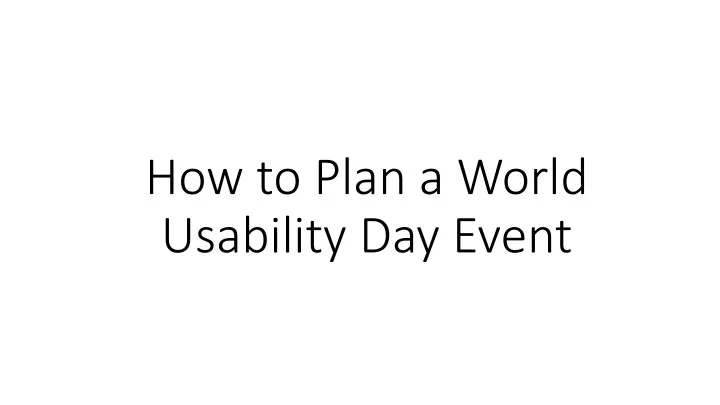 How to Plan a World Usability Day Event